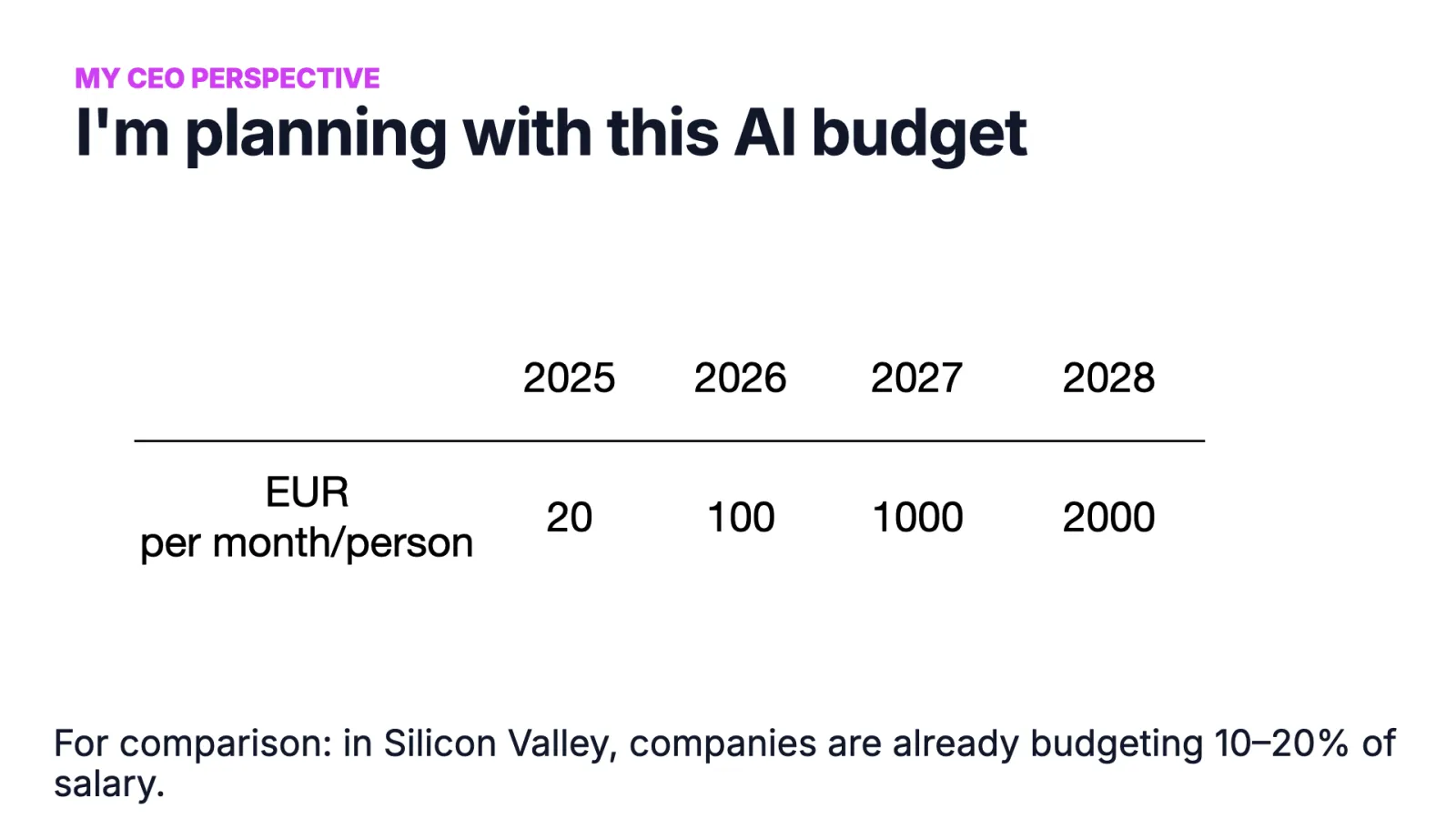 MY CEO PERSPECTIVE

I'm planning with this AI budget

|  | 2025 | 2026 | 2027 | 2028 |
|---|---|---|---|---|
| EUR per month/person | 20 | 100 | 1000 | 2000 |

For comparison: in Silicon Valley, companies are already budgeting 10–20% of salary.